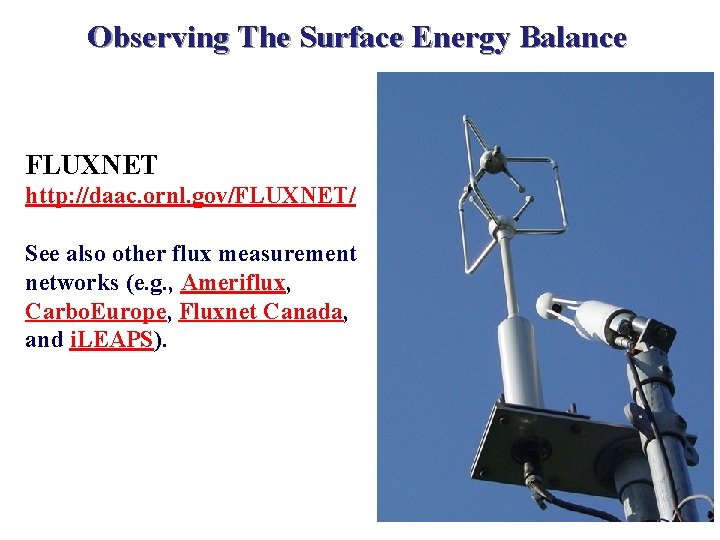 Observing The Surface Energy Balance

FLUXNET
http://daac.ornl.gov/FLUXNET/

See also other flux measurement networks (e.g., Ameriflux, CarboEurope, Fluxnet Canada, and iLEAPS).